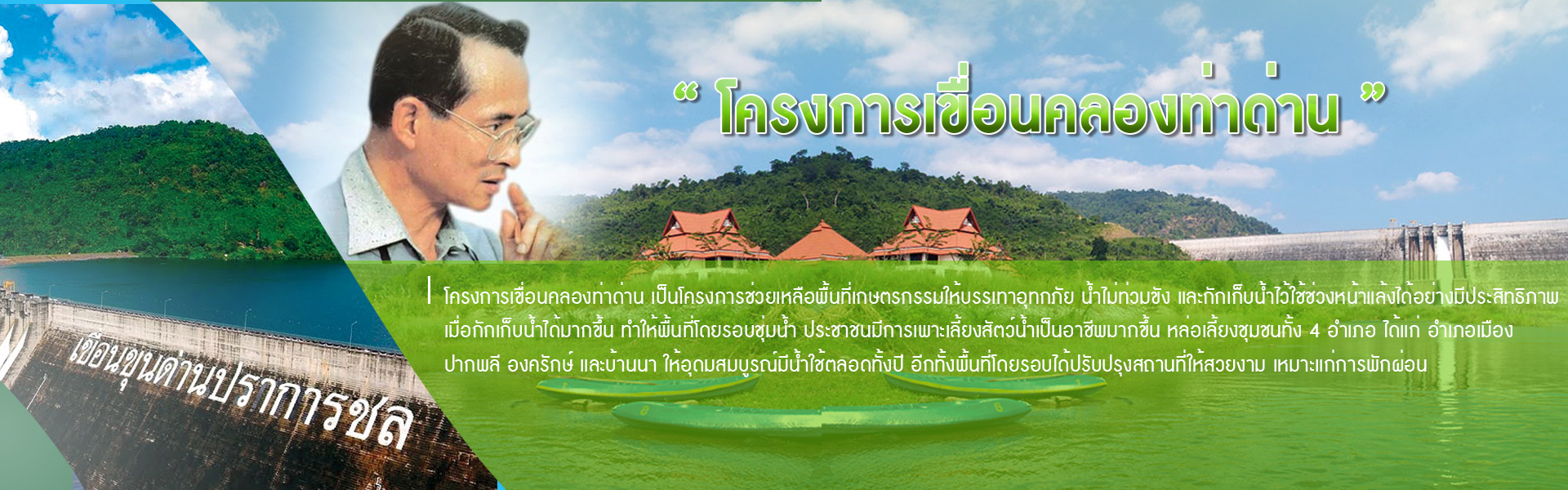 “ โครงการเขื่อนคลองท่าด่าน ”

โครงการเขื่อนคลองท่าด่าน เป็นโครงการช่วยเหลือพื้นที่เกษตรกรรมให้บรรเทาอุทกภัย น้ำไม่ท่วมขัง และกักเก็บน้ำไว้ใช้ช่วงหน้าแล้งได้อย่างมีประสิทธิภาพ เมื่อกักเก็บน้ำได้มากขึ้น ทำให้พื้นที่โดยรอบชุ่มน้ำ ประชาชนมีการเพาะเลี้ยงสัตว์น้ำเป็นอาชีพมากขึ้น หล่อเลี้ยงชุมชนทั้ง 4 อำเภอ ได้แก่ อำเภอเมือง ปากพลี องครักษ์ และบ้านนา ให้อุดมสมบูรณ์มีน้ำใช้ตลอดทั้งปี อีกทั้งพื้นที่โดยรอบได้ปรับปรุงสถานที่ให้สวยงาม เหมาะแก่การพักผ่อน

เขื่อนขุนด่านปราการชล